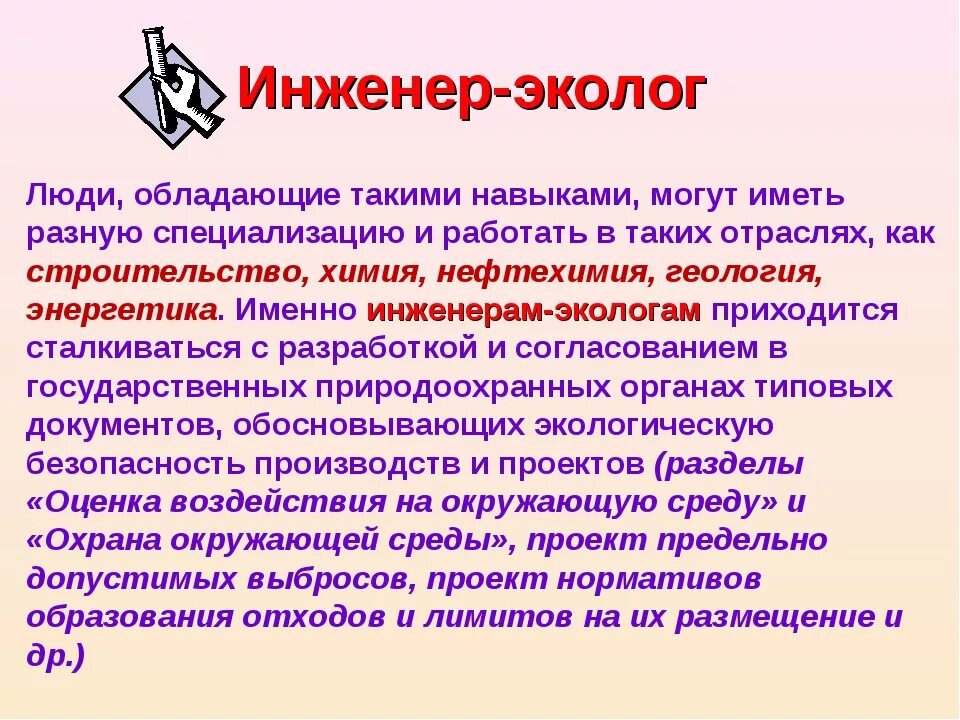 Инженер-эколог

Люди, обладающие такими навыками, могут иметь разную специализацию и работать в таких отраслях, как строительство, химия, нефтехимия, геология, энергетика. Именно инженерам-экологам приходится сталкиваться с разработкой и согласованием в государственных природоохранных органах типовых документов, обосновывающих экологическую безопасность производств и проектов (разделы «Оценка воздействия на окружающую среду» и «Охрана окружающей среды», проект предельно допустимых выбросов, проект нормативов образования отходов и лимитов на их размещение и др.)